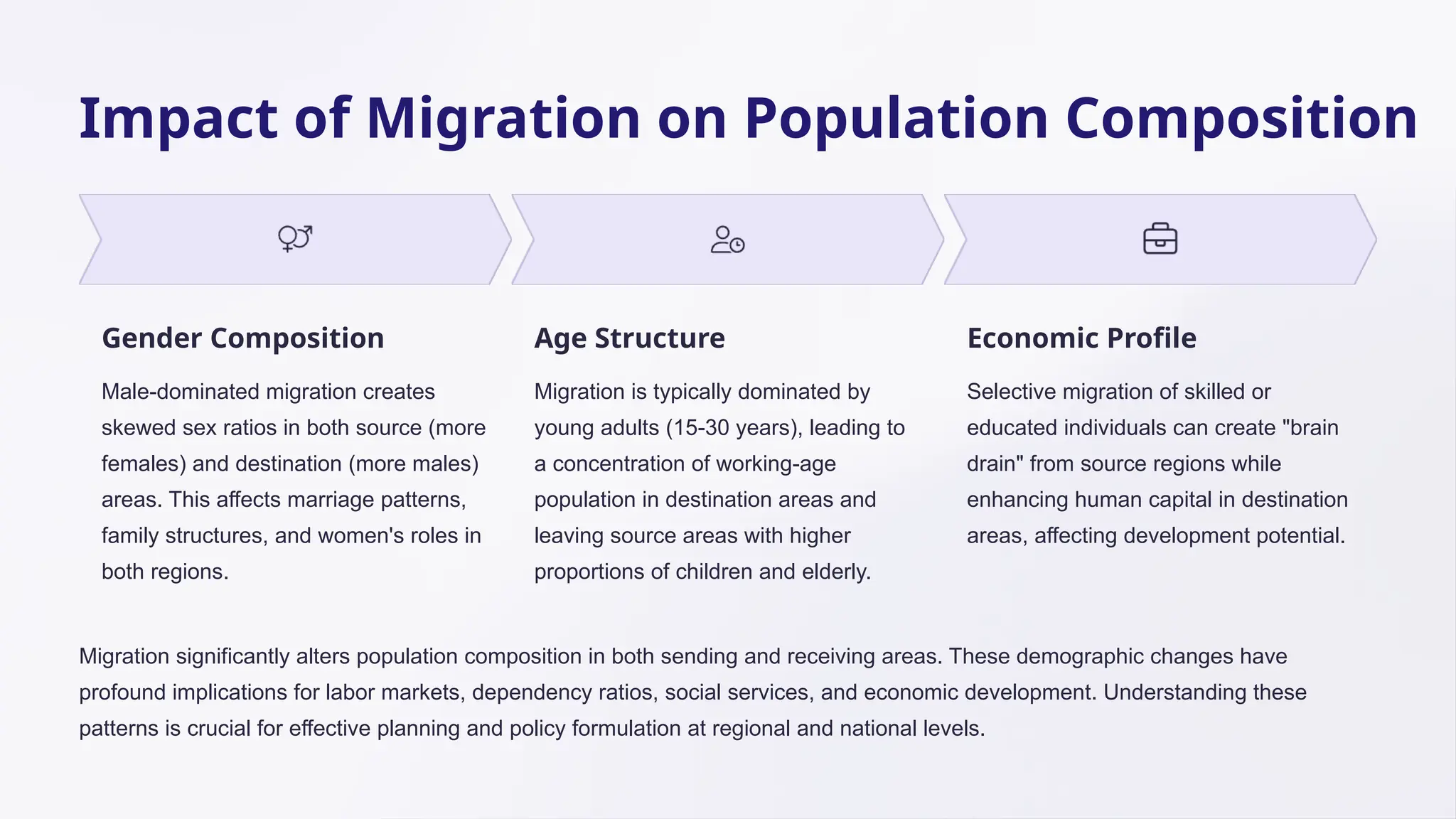 Impact of Migration on Population Composition

Gender Composition

Male-dominated migration creates skewed sex ratios in both source (more females) and destination (more males) areas. This affects marriage patterns, family structures, and women's roles in both regions.

Age Structure

Migration is typically dominated by young adults (15-30 years), leading to a concentration of working-age population in destination areas and leaving source areas with higher proportions of children and elderly.

Economic Profile

Selective migration of skilled or educated individuals can create "brain drain" from source regions while enhancing human capital in destination areas, affecting development potential.

Migration significantly alters population composition in both sending and receiving areas. These demographic changes have profound implications for labor markets, dependency ratios, social services, and economic development. Understanding these patterns is crucial for effective planning and policy formulation at regional and national levels.